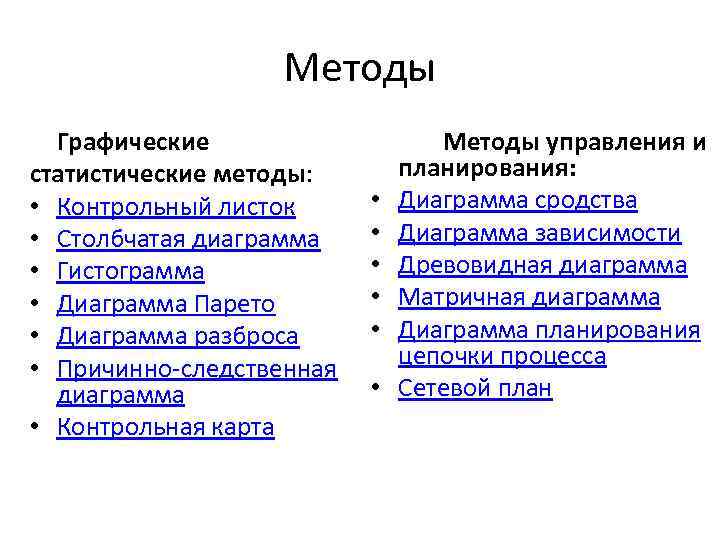 Методы

Графические статистические методы:
• Контрольный листок
• Столбчатая диаграмма
• Гистограмма
• Диаграмма Парето
• Диаграмма разброса
• Причинно-следственная диаграмма
• Контрольная карта

Методы управления и планирования:
• Диаграмма сродства
• Диаграмма зависимости
• Древовидная диаграмма
• Матричная диаграмма
• Диаграмма планирования цепочки процесса
• Сетевой план